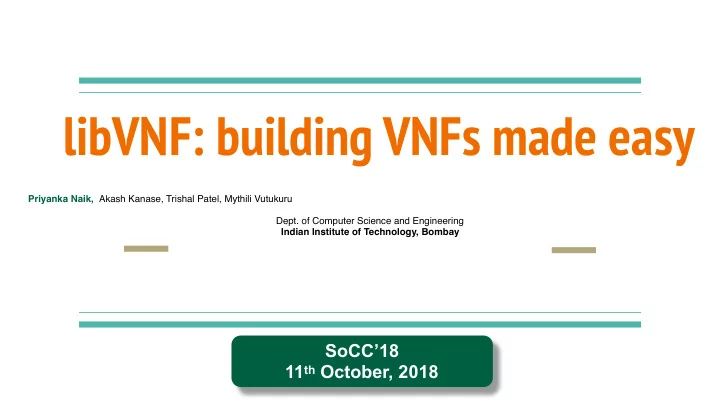 libVNF: building VNFs made easy

Priyanka Naik, Akash Kanase, Trishal Patel, Mythili Vutukuru

Dept. of Computer Science and Engineering
Indian Institute of Technology, Bombay

SoCC'18
11th October, 2018